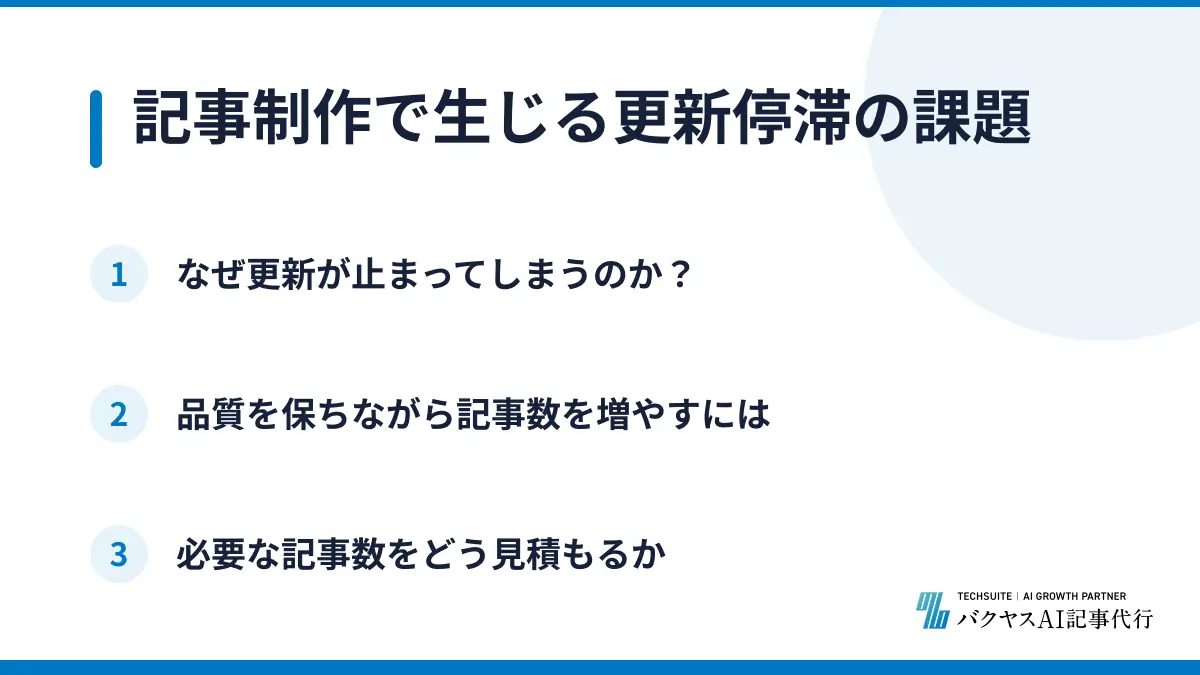 記事制作で生じる更新停滞の課題

1 なぜ更新が止まってしまうのか？

2 品質を保ちながら記事数を増やすには

3 必要な記事数をどう見積もるか

TECHSUITE | AI GROWTH PARTNER
バクヤスAI記事代行